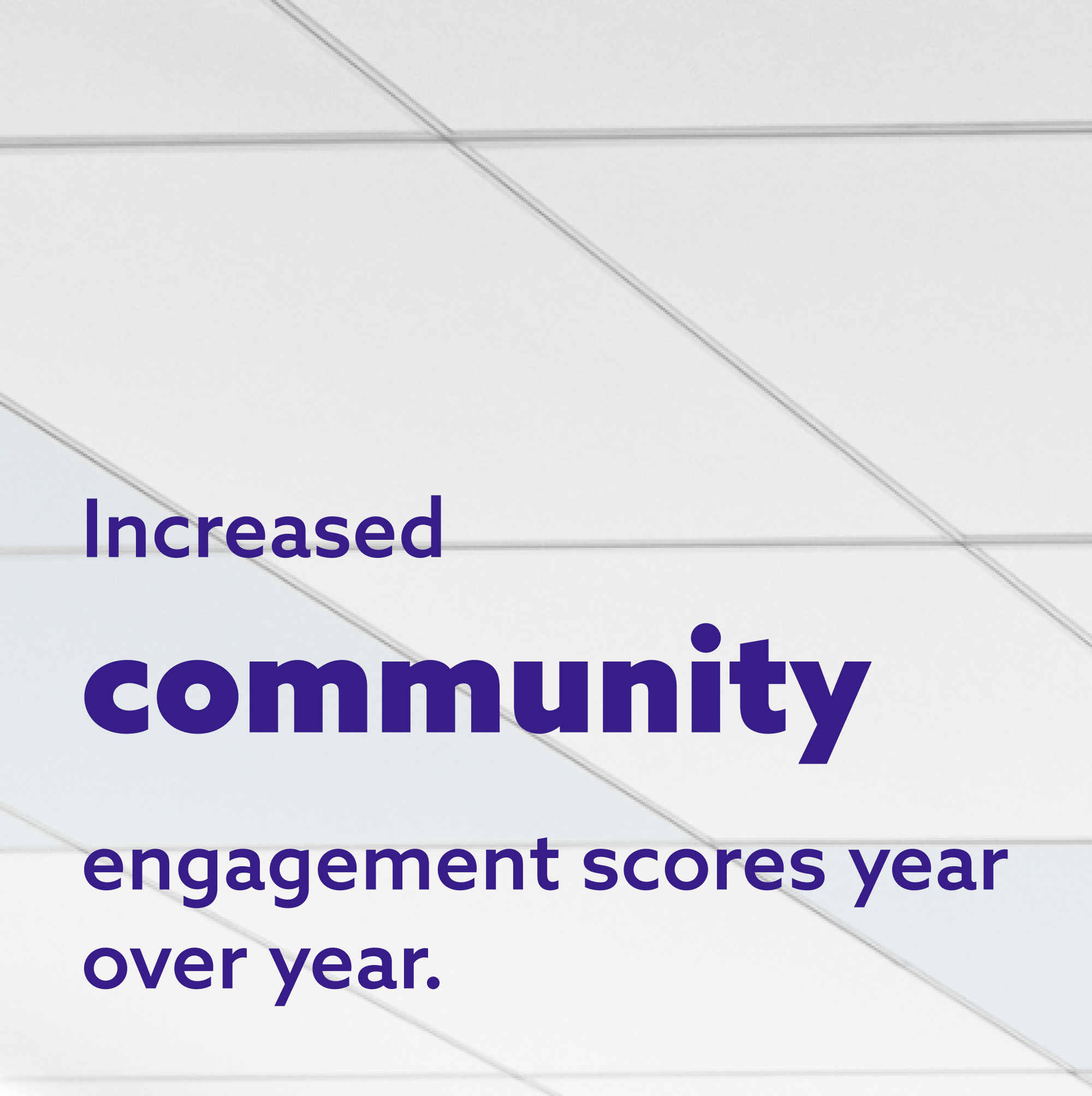 Increased

community

engagement scores year over year.